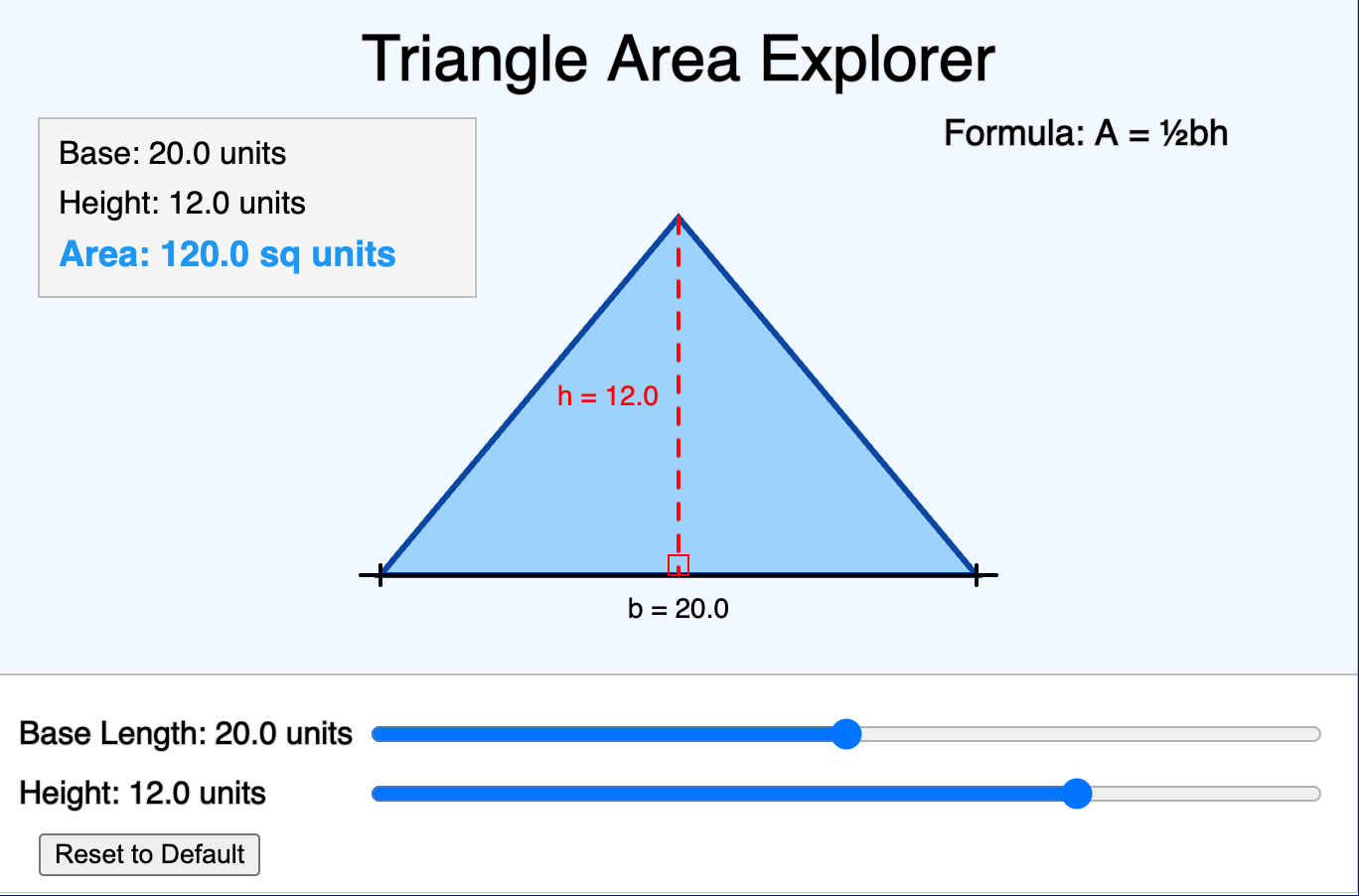 Triangle Area Explorer

Base: 20.0 units
Height: 12.0 units
Area: 120.0 sq units

Formula: A = ½bh

h = 12.0

b = 20.0

Base Length: 20.0 units

Height: 12.0 units

Reset to Default